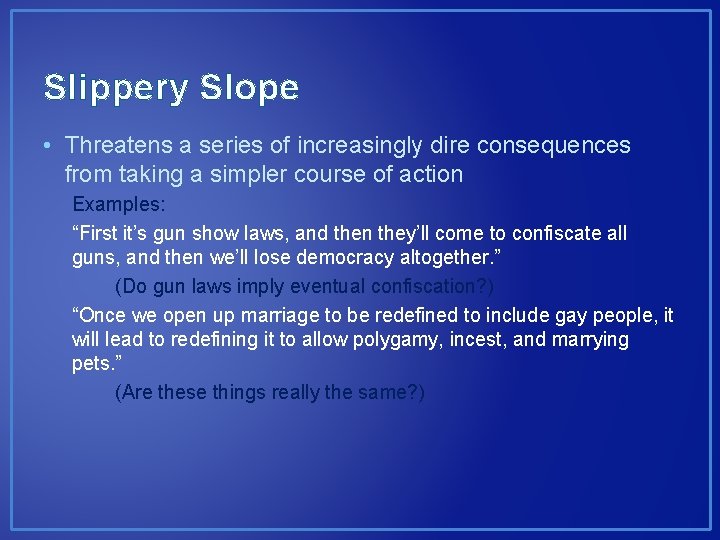 Slippery Slope

• Threatens a series of increasingly dire consequences from taking a simpler course of action

Examples:

“First it’s gun show laws, and then they’ll come to confiscate all guns, and then we’ll lose democracy altogether.”

(Do gun laws imply eventual confiscation?)

“Once we open up marriage to be redefined to include gay people, it will lead to redefining it to allow polygamy, incest, and marrying pets.”

(Are these things really the same?)